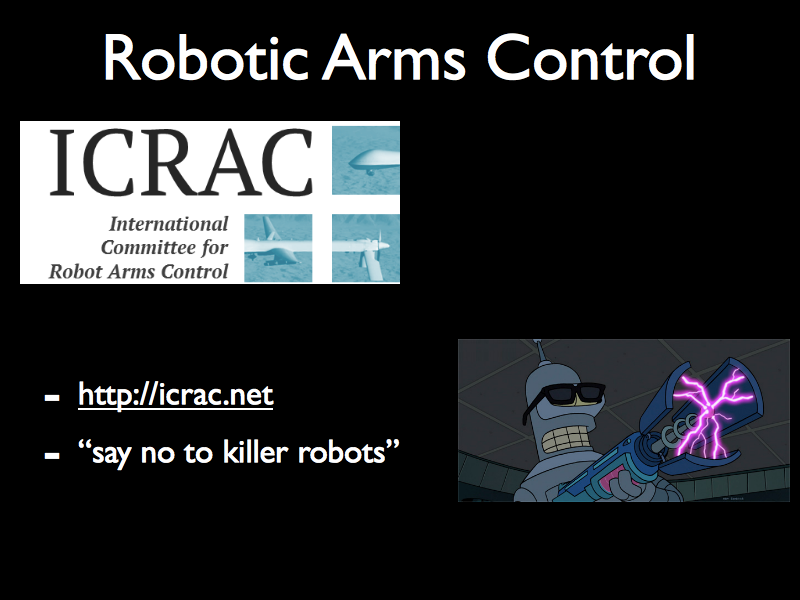 Robotic Arms Control

ICRAC

International Committee for Robot Arms Control

- http://icrac.net
- “say no to killer robots”